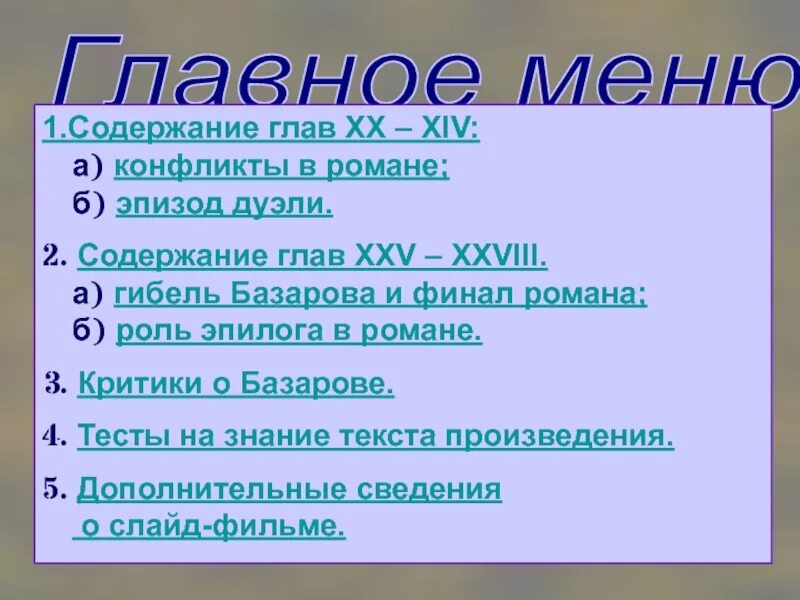 Главное меню

1.Содержание глав XX – XIV:
а) конфликты в романе;
б) эпизод дуэли.

2. Содержание глав XXV – XXVIII.
а) гибель Базарова и финал романа;
б) роль эпилога в романе.

3. Критики о Базарове.

4. Тесты на знание текста произведения.

5. Дополнительные сведения о слайд-фильме.